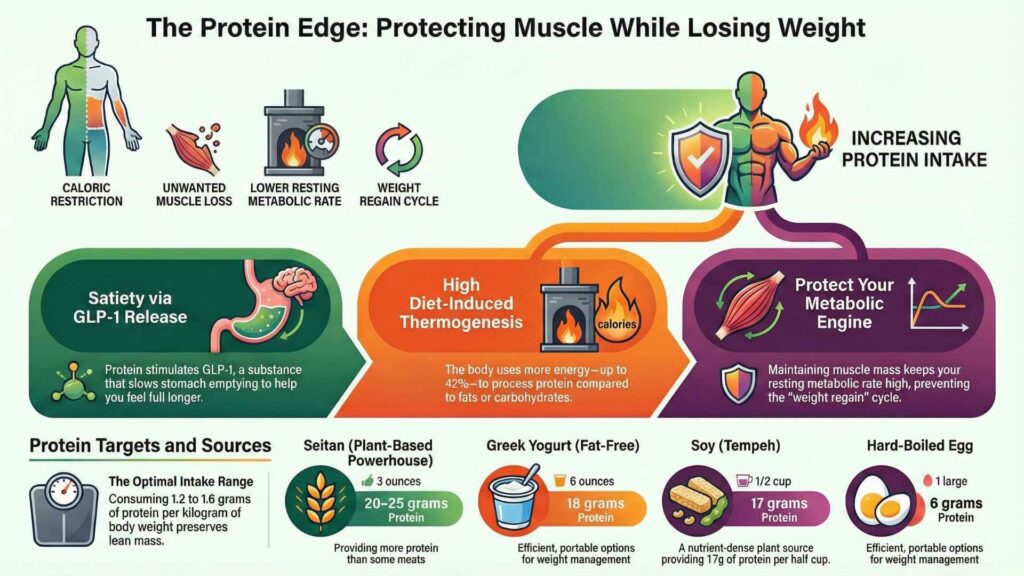 The Protein Edge: Protecting Muscle While Losing Weight

CALORIC RESTRICTION

UNWANTED MUSCLE LOSS

LOWER RESTING METABOLIC RATE

WEIGHT REGAIN CYCLE

INCREASING PROTEIN INTAKE

Satiety via GLP-1 Release

Protein stimulates GLP-1, a substance that slows stomach emptying to help you feel full longer.

High Diet-Induced Thermogenesis

calories

The body uses more energy—up to 42%—to process protein compared to fats or carbohydrates.

Protect Your Metabolic Engine

Maintaining muscle mass keeps your resting metabolic rate high, preventing the "weight regain" cycle.

Protein Targets and Sources

The Optimal Intake Range

Consuming 1.2 to 1.6 grams of protein per kilogram of body weight preserves lean mass.

Seitan (Plant-Based Powerhouse)

3 ounces

20–25 grams Protein

Providing more protein than some meats

Greek Yogurt (Fat-Free)

6 ounces

18 grams Protein

Efficient, portable options for weight management

Soy (Tempeh)

1/2 cup

17 grams Protein

A nutrient-dense plant source providing 17g of protein per half cup.

Hard-Boiled Egg

1 large

6 grams Protein

Efficient, portable options for weight management